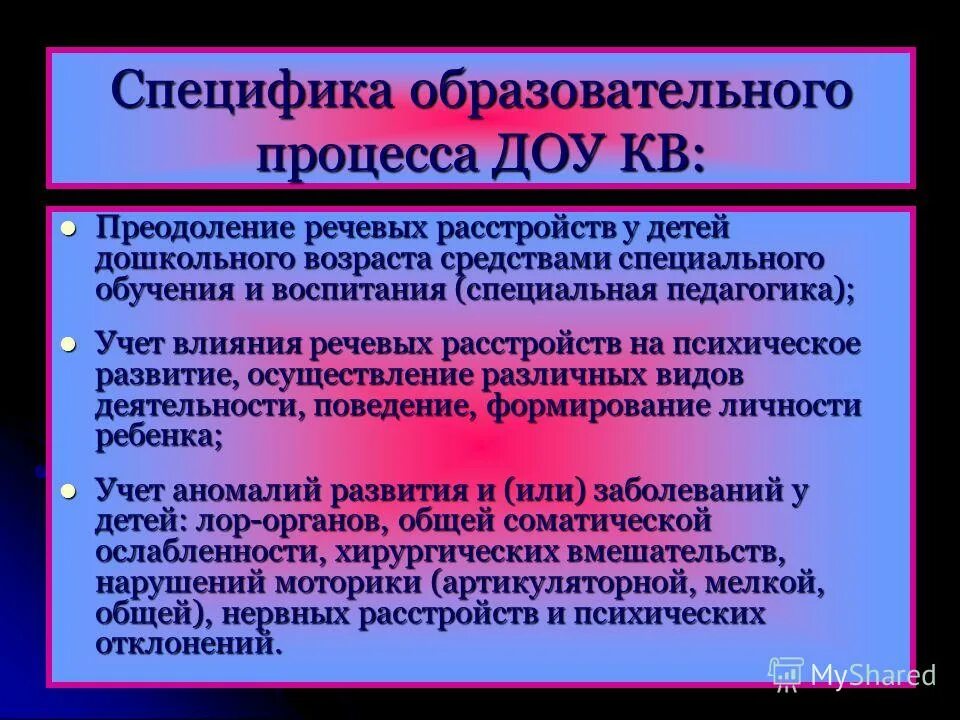 Специфика образовательного процесса ДОУ КВ:

Преодоление речевых расстройств у детей дошкольного возраста средствами специального обучения и воспитания (специальная педагогика);

Учет влияния речевых расстройств на психическое развитие, осуществление различных видов деятельности, поведение, формирование личности ребенка;

Учет аномалий развития и (или) заболеваний у детей: лор-органов, общей соматической ослабленности, хирургических вмешательств, нарушений моторики (артикуляторной, мелкой, общей), нервных расстройств и психических отклонений.

MyShared